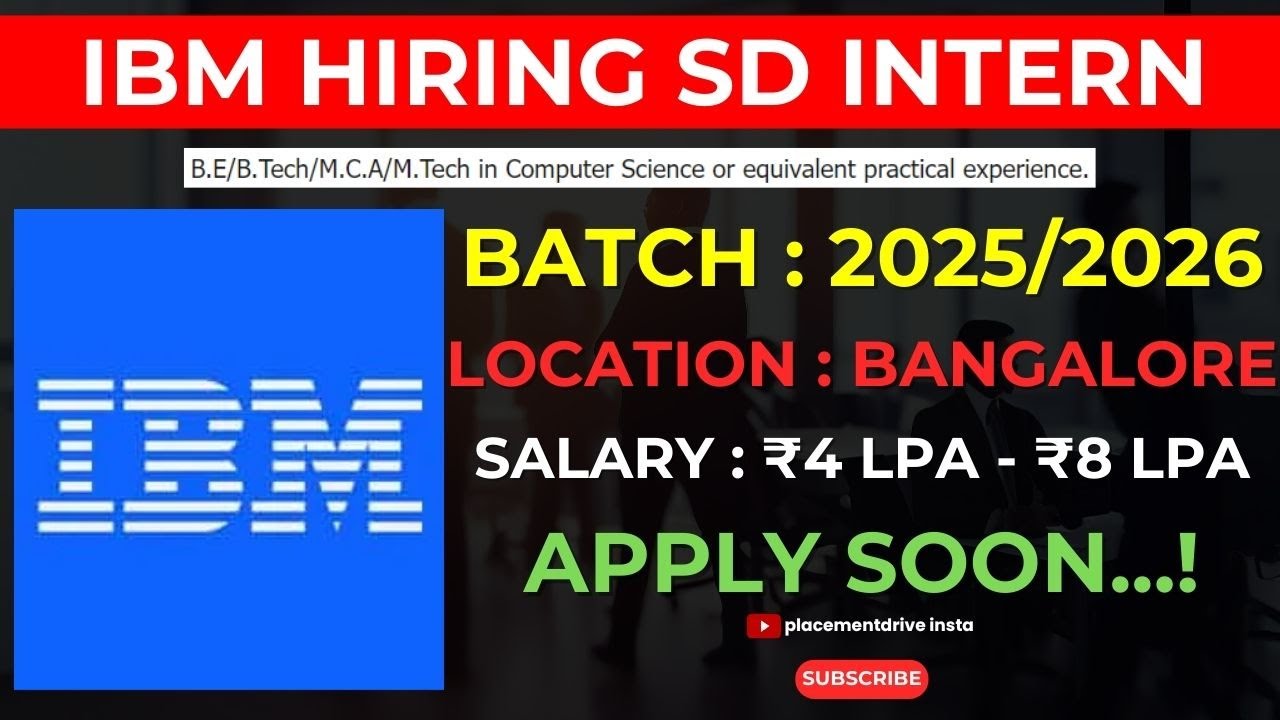 IBM HIRING SD INTERN

B.E/B.Tech/M.C.A/M.Tech in Computer Science or equivalent practical experience.

IBM

BATCH : 2025/2026

LOCATION : BANGALORE

SALARY : ₹4 LPA - ₹8 LPA

APPLY SOON...!

placementdrive insta

SUBSCRIBE